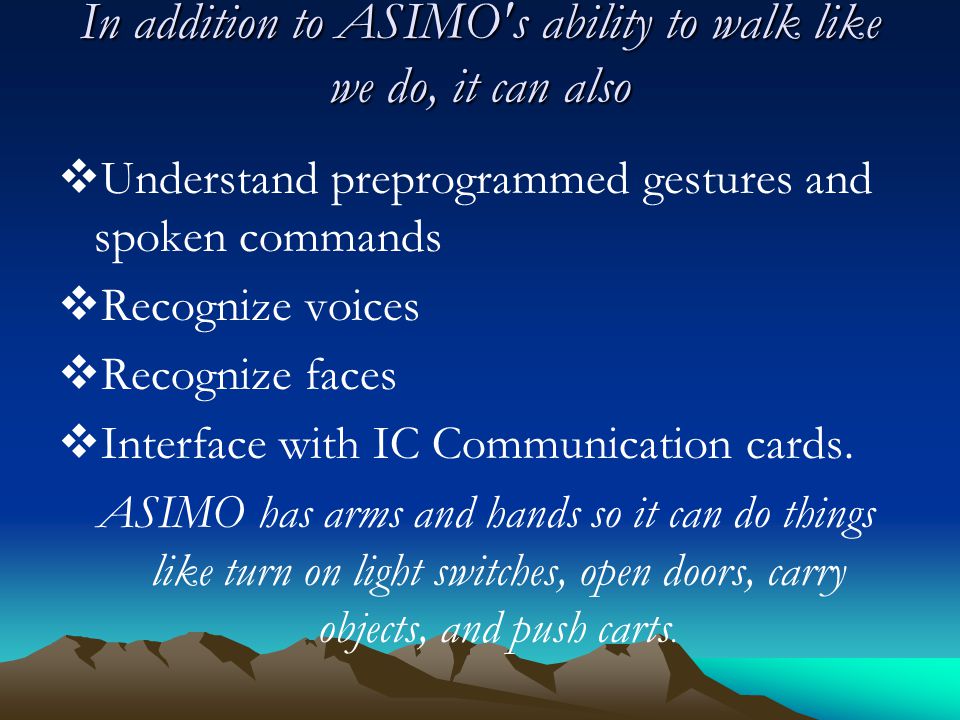 In addition to ASIMO's ability to walk like we do, it can also

❖Understand preprogrammed gestures and spoken commands

❖Recognize voices

❖Recognize faces

❖Interface with IC Communication cards.

ASIMO has arms and hands so it can do things like turn on light switches, open doors, carry objects, and push carts.